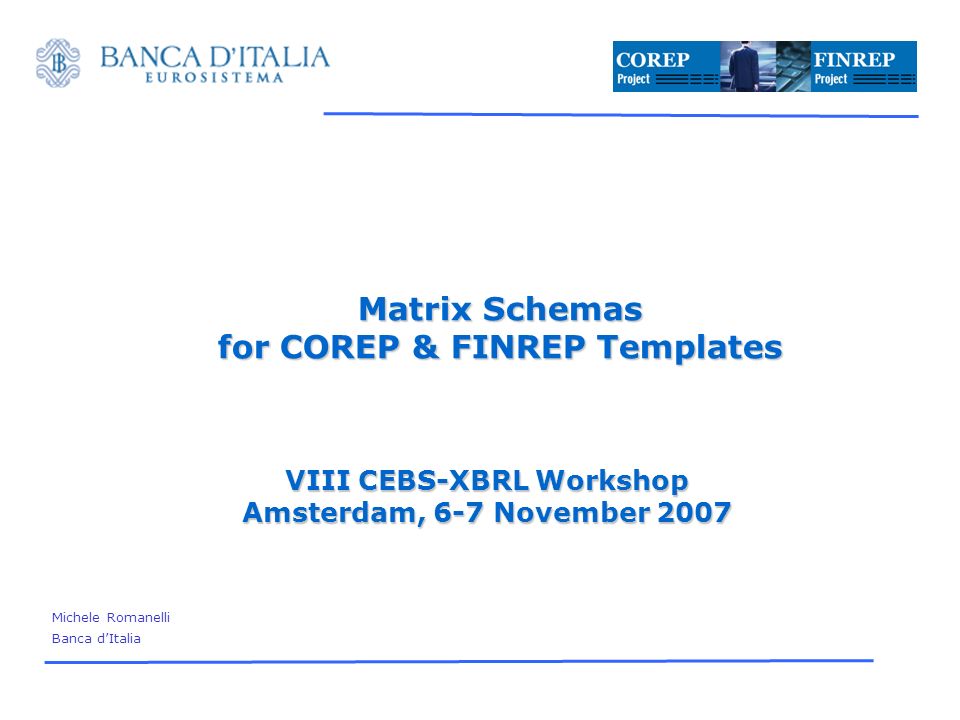 BANCA D'ITALIA
EUROSISTEMA

COREP
Project

FINREP
Project

Matrix Schemas
for COREP & FINREP Templates

VIII CEBS-XBRL Workshop
Amsterdam, 6-7 November 2007

Michele Romanelli
Banca d'Italia